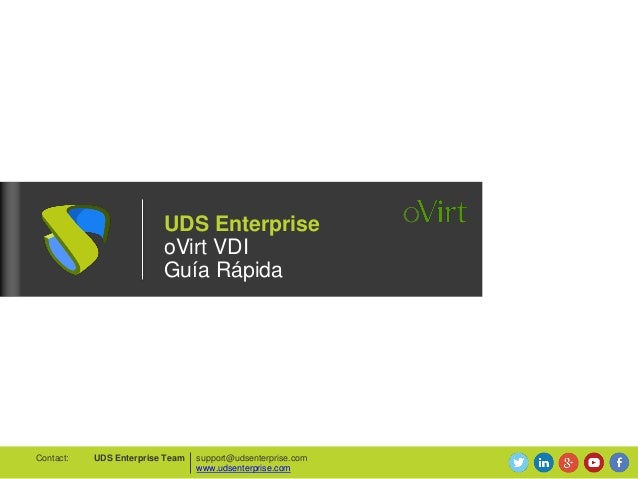 UDS Enterprise
oVirt VDI
Guía Rápida

oVirt

Contact: UDS Enterprise Team support@udsenterprise.com
www.udsenterprise.com